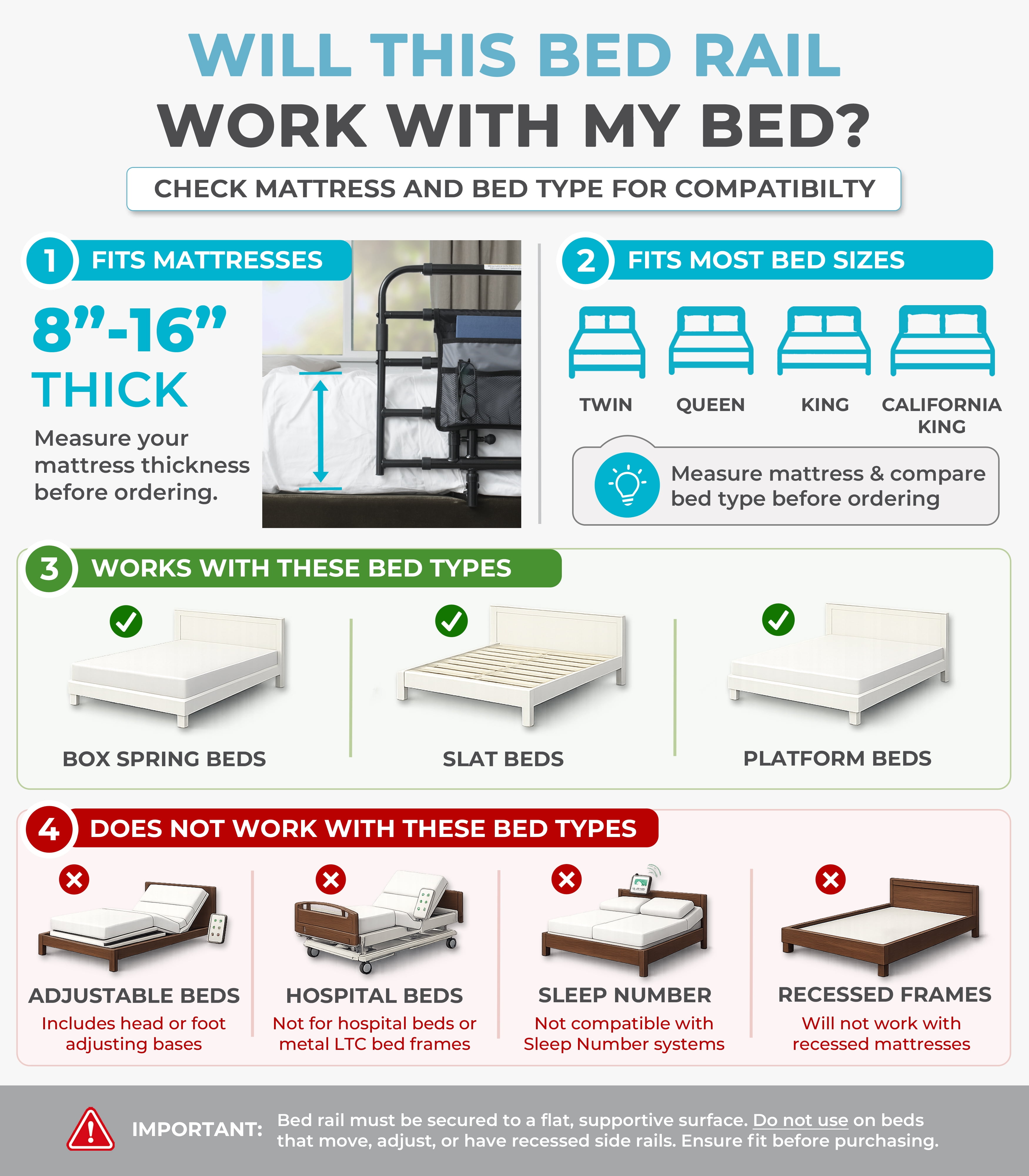 WILL THIS BED RAIL
WORK WITH MY BED?

CHECK MATTRESS AND BED TYPE FOR COMPATIBILTY

1 FITS MATTRESSES

8”-16” THICK

Measure your mattress thickness before ordering.

2 FITS MOST BED SIZES

TWIN

QUEEN

KING

CALIFORNIA KING

Measure mattress & compare bed type before ordering

3 WORKS WITH THESE BED TYPES

BOX SPRING BEDS

SLAT BEDS

PLATFORM BEDS

4 DOES NOT WORK WITH THESE BED TYPES

ADJUSTABLE BEDS
Includes head or foot adjusting bases

HOSPITAL BEDS
Not for hospital beds or metal LTC bed frames

SLEEP NUMBER
Not compatible with Sleep Number systems

RECESSED FRAMES
Will not work with recessed mattresses

IMPORTANT: Bed rail must be secured to a flat, supportive surface. Do not use on beds that move, adjust, or have recessed side rails. Ensure fit before purchasing.